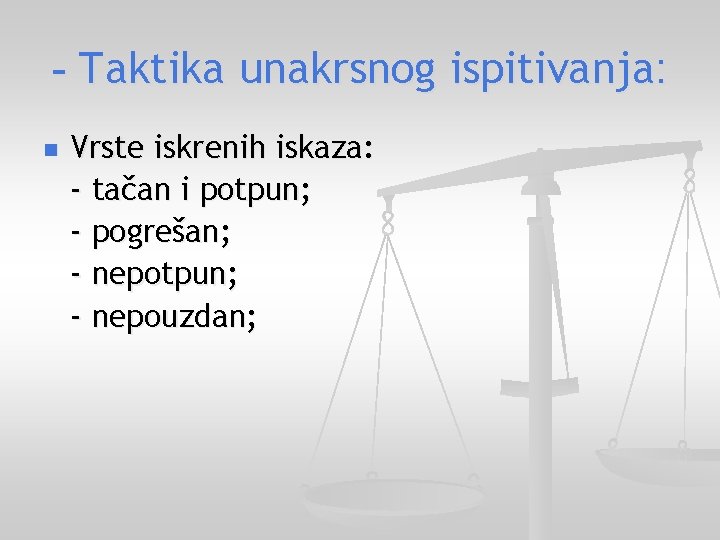 - Taktika unakrsnog ispitivanja:

Vrste iskrenih iskaza:
- tačan i potpun;
- pogrešan;
- nepotpun;
- nepouzdan;